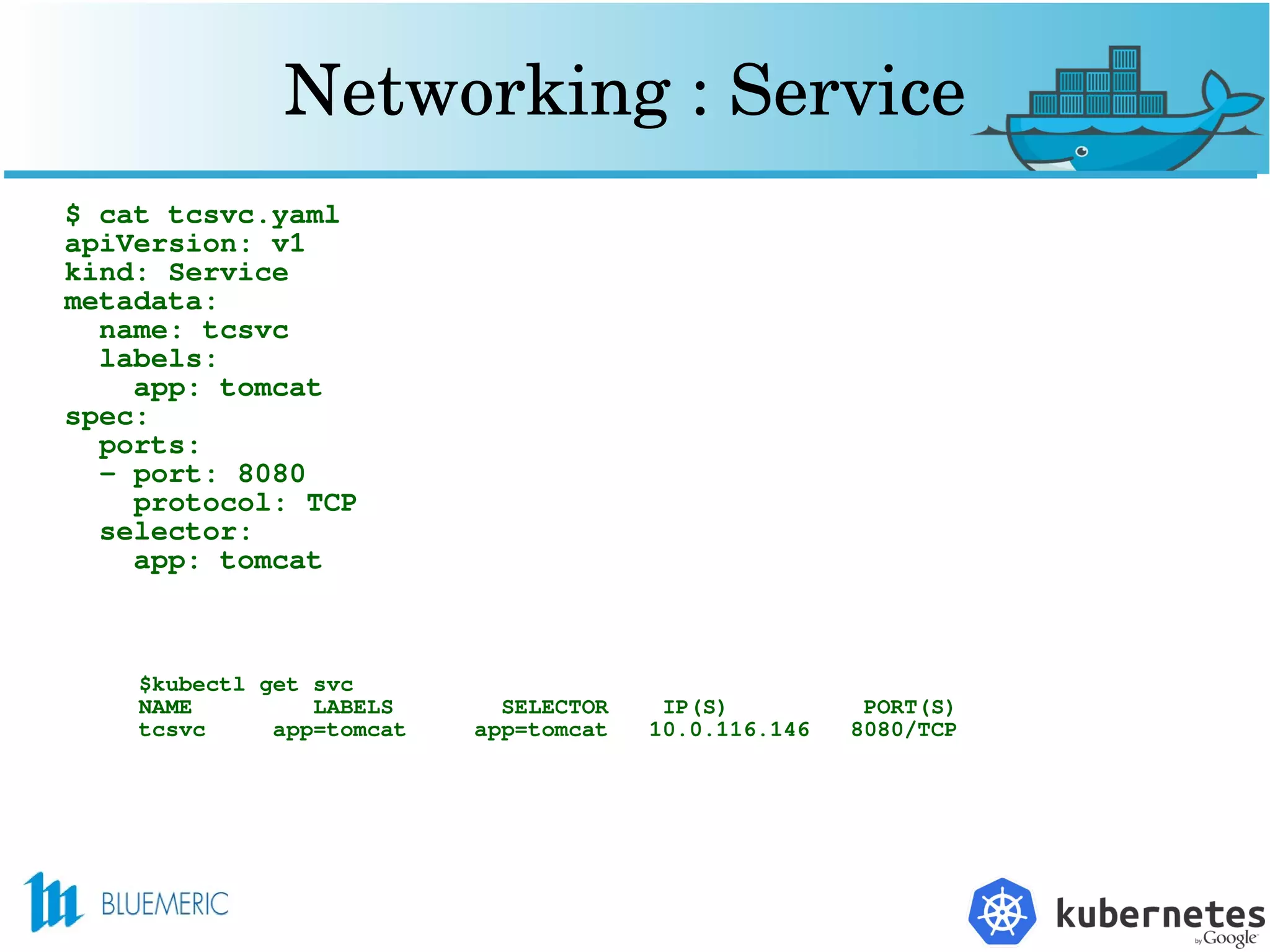 Networking : Service

$ cat tcsvc.yaml
apiVersion: v1
kind: Service
metadata:
  name: tcsvc
  labels:
    app: tomcat
spec:
  ports:
  - port: 8080
    protocol: TCP
  selector:
    app: tomcat

$kubectl get svc

| NAME | LABELS | SELECTOR | IP(S) | PORT(S) |
|---|---|---|---|---|
| tcsvc | app=tomcat | app=tomcat | 10.0.116.146 | 8080/TCP |

BLUEMERIC

kubernetes by Google